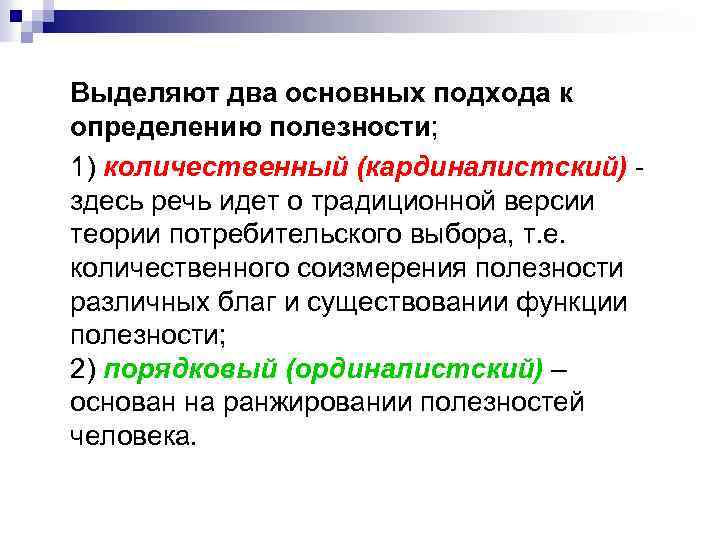 Выделяют два основных подхода к определению полезности;

1) количественный (кардиналистский) - здесь речь идет о традиционной версии теории потребительского выбора, т.е. количественного соизмерения полезности различных благ и существовании функции полезности;
2) порядковый (ординалистский) – основан на ранжировании полезностей человека.